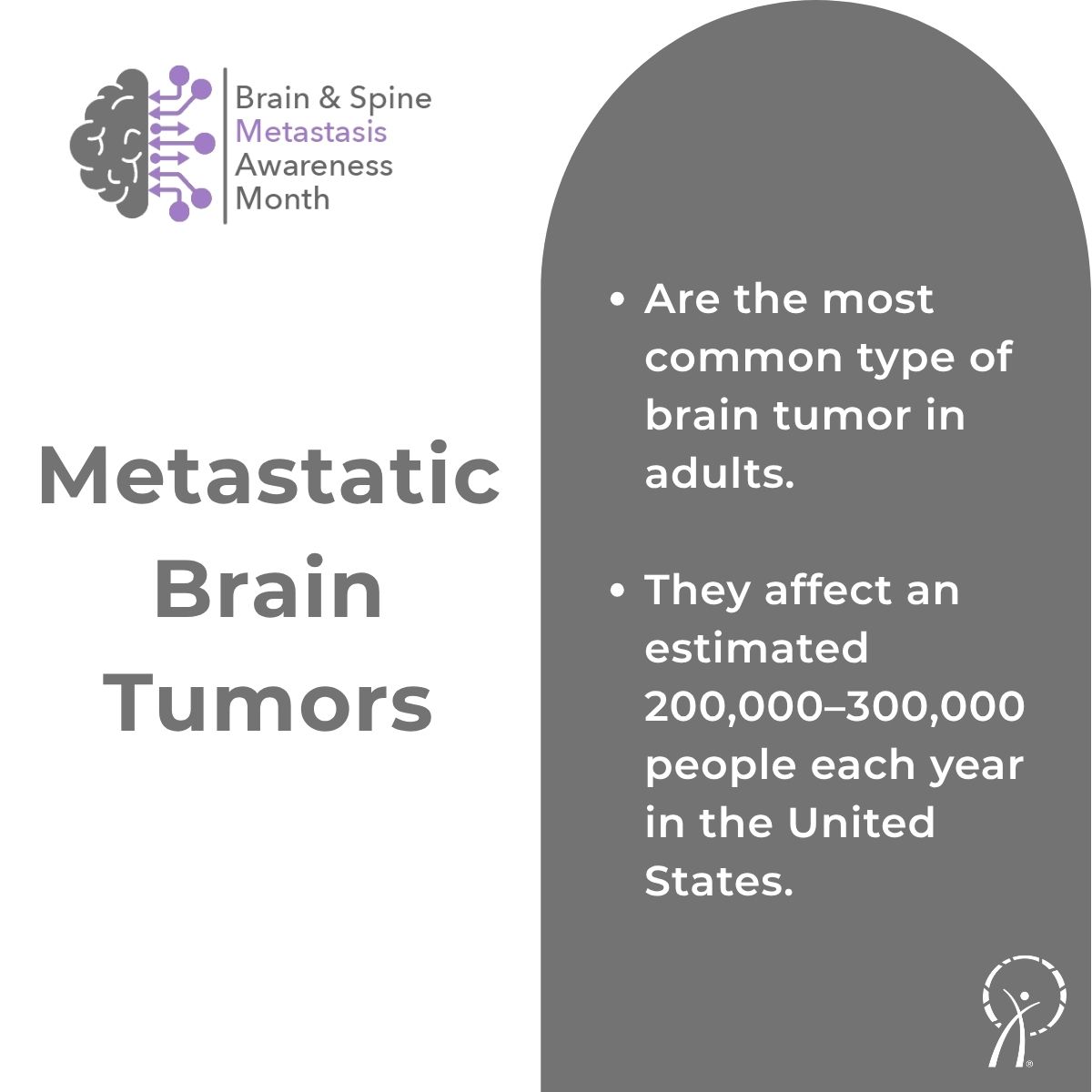 Brain & Spine
Metastasis
Awareness
Month

Metastatic Brain Tumors

• Are the most common type of brain tumor in adults.

• They affect an estimated 200,000–300,000 people each year in the United States.